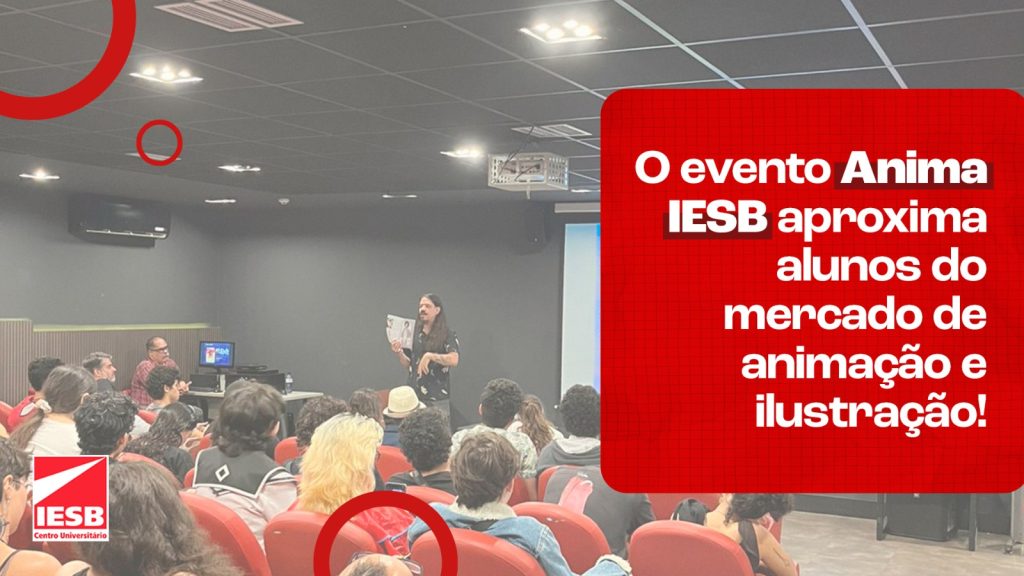 O evento Anima IESB aproxima alunos do mercado de animação e ilustração!

IESB
Centro Universitário